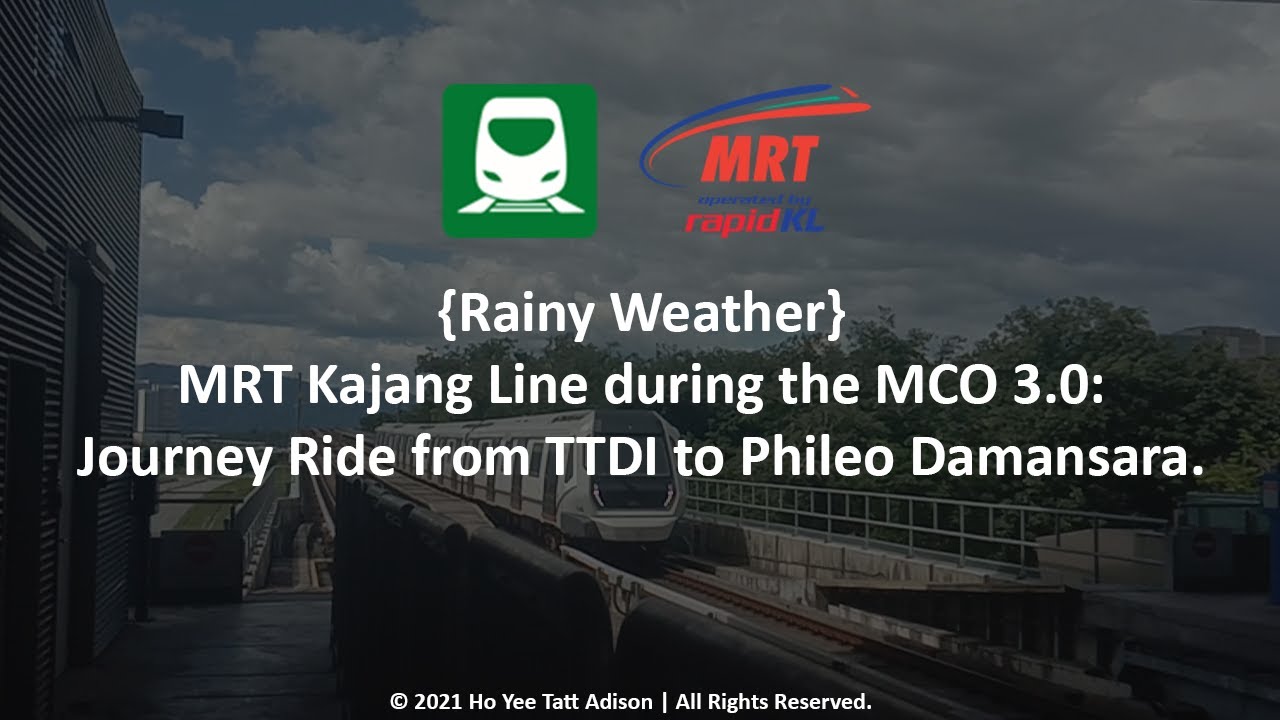 MRT
operated by
rapidKL

{Rainy Weather}
MRT Kajang Line during the MCO 3.0:
Journey Ride from TTDI to Phileo Damansara.

© 2021 Ho Yee Tatt Adison | All Rights Reserved.